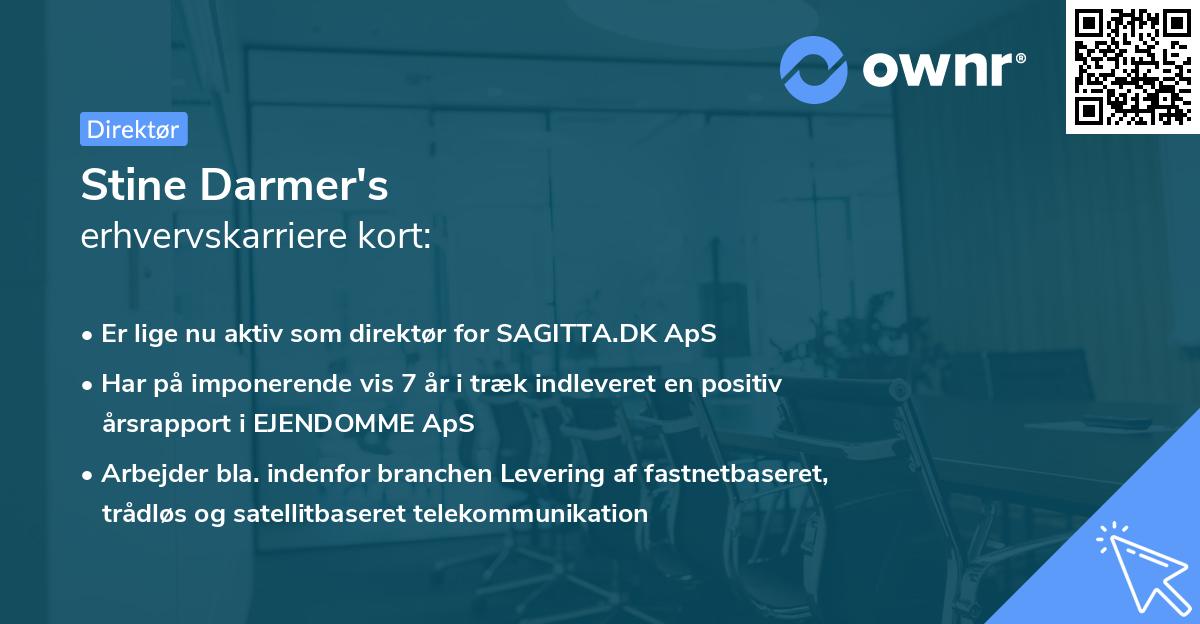 ownr®

Direktør

Stine Darmer's
erhvervskarriere kort:

• Er lige nu aktiv som direktør for SAGITTA.DK ApS

• Har på imponerende vis 7 år i træk indleveret en positiv årsrapport i EJENDOMME ApS

• Arbejder bla. indenfor branchen Levering af fastnetbaseret, trådløs og satellitbaseret telekommunikation